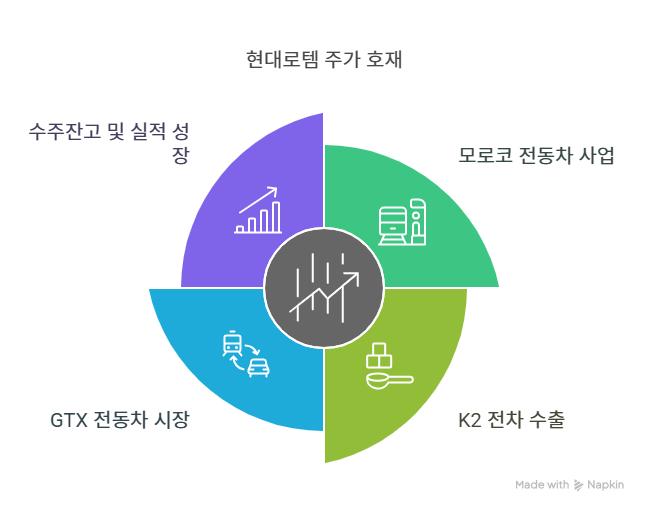 현대로템 주가 호재

수주잔고 및 실적 성장

모로코 전동차 사업

GTX 전동차 시장

K2 전차 수출

Made with Napkin